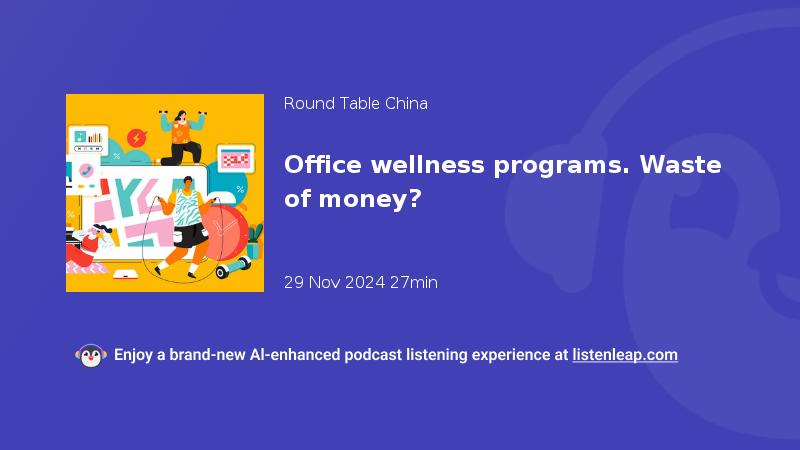 Round Table China

Office wellness programs. Waste of money?

29 Nov 2024 27min

Enjoy a brand-new AI-enhanced podcast listening experience at listenleap.com